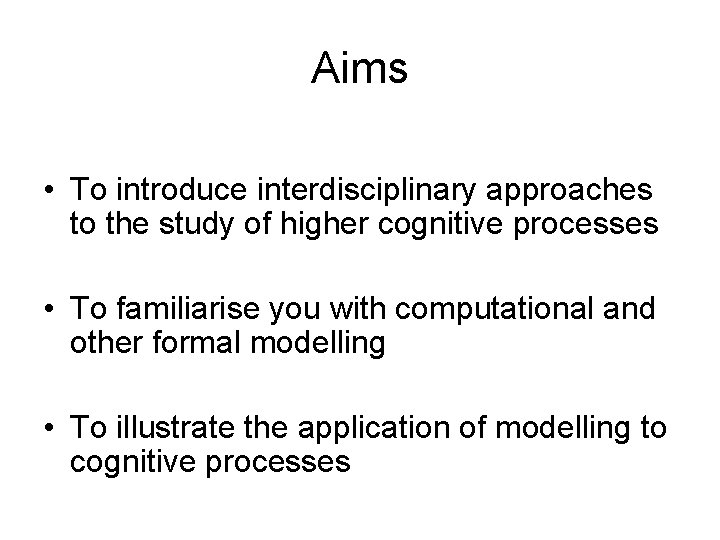 Aims

• To introduce interdisciplinary approaches to the study of higher cognitive processes

• To familiarise you with computational and other formal modelling

• To illustrate the application of modelling to cognitive processes